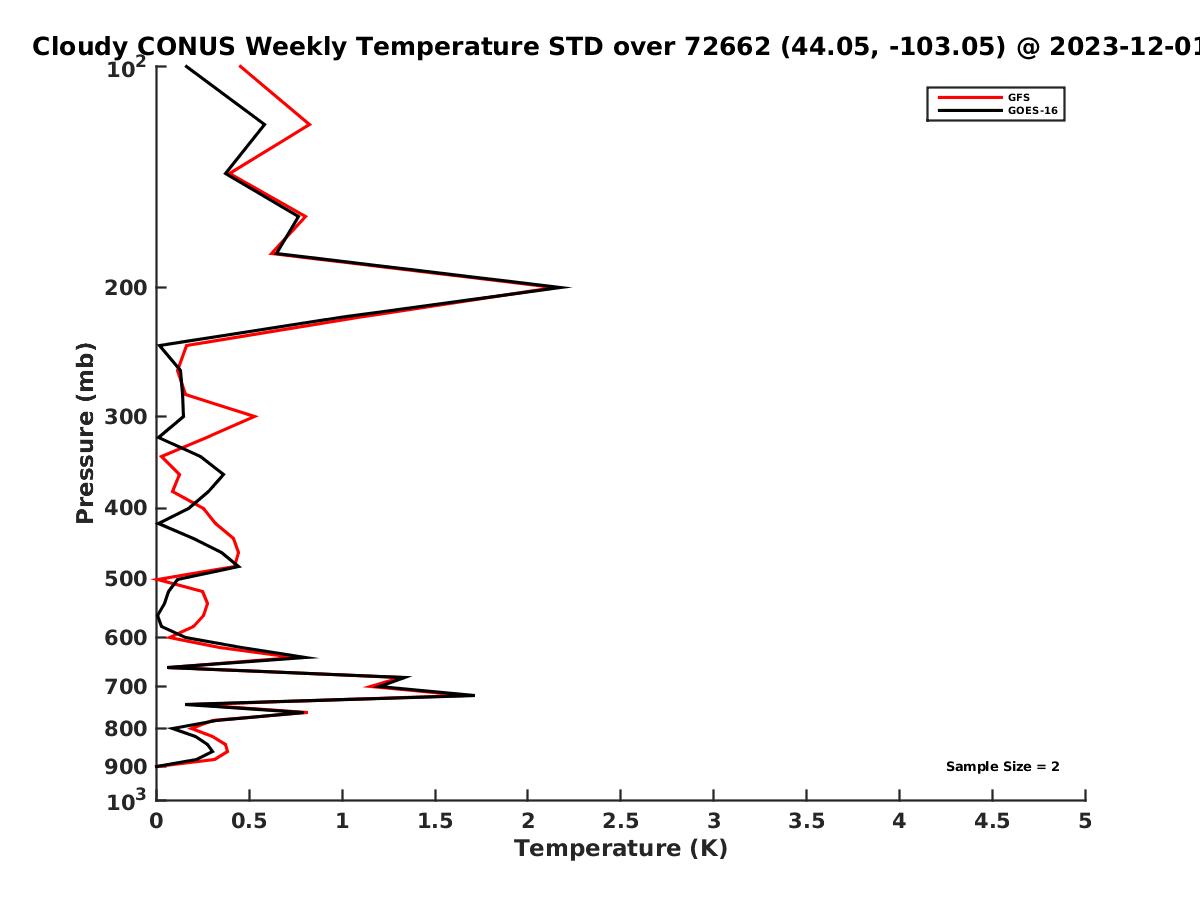 Cloudy CONUS Weekly Temperature STD over 72662 (44.05, -103.05) @ 2023-12-01

GFS
GOES-16

Pressure (mb)

$10^2$
200
300
400
500
600
700
800
900
$10^3$

Sample Size = 2

0
0.5
1
1.5
2
2.5
3
3.5
4
4.5
5

Temperature (K)